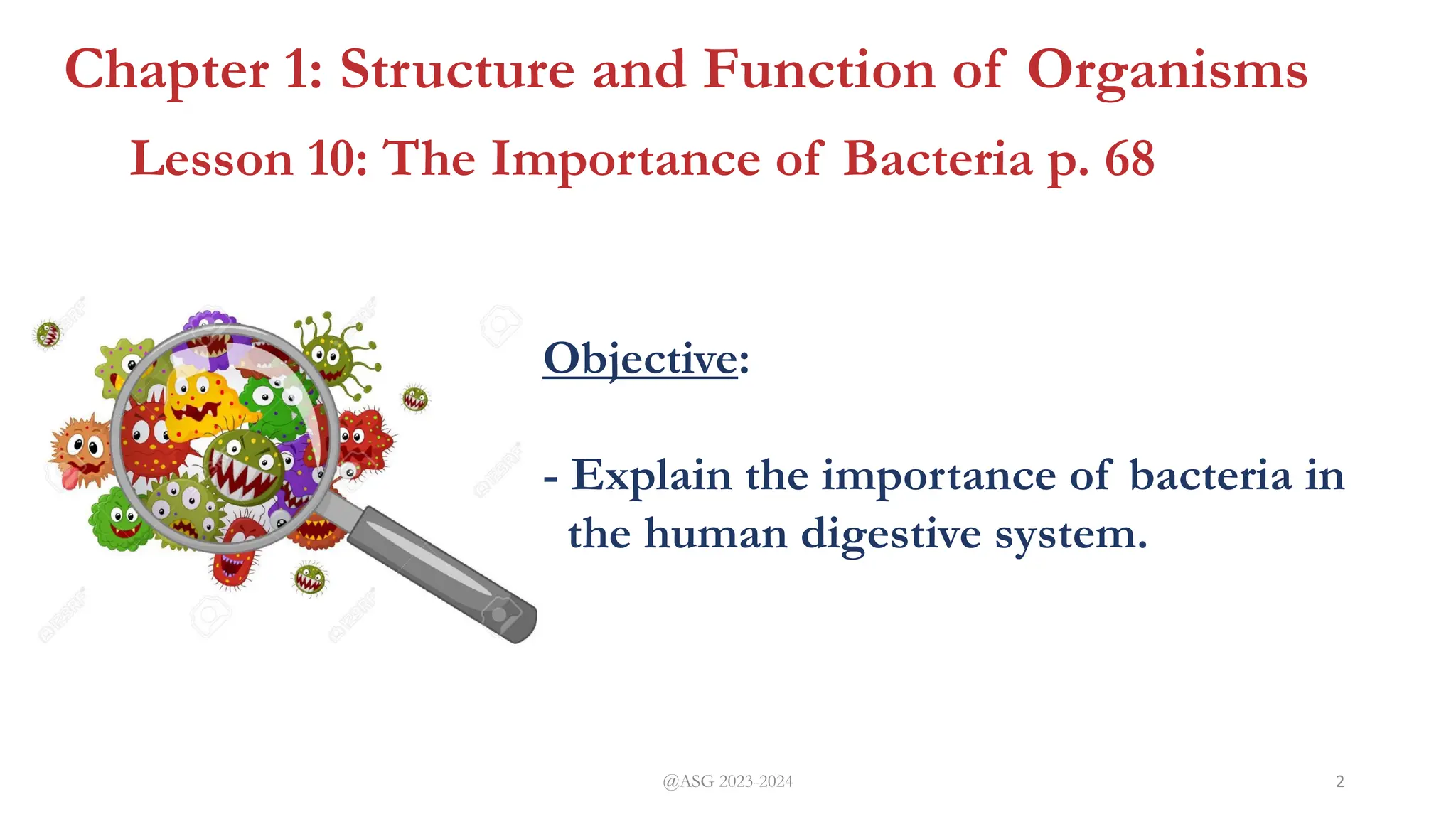 Chapter 1: Structure and Function of Organisms

Lesson 10: The Importance of Bacteria p. 68

Objective:

- Explain the importance of bacteria in the human digestive system.

@ASG 2023-2024

2